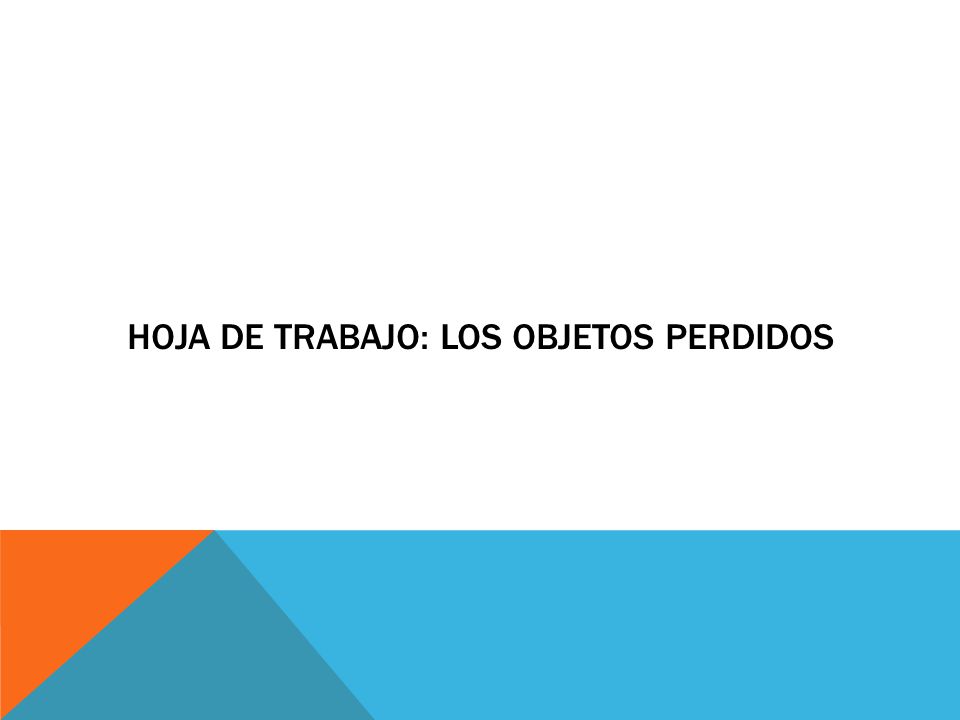 HOJA DE TRABAJO: LOS OBJETOS PERDIDOS